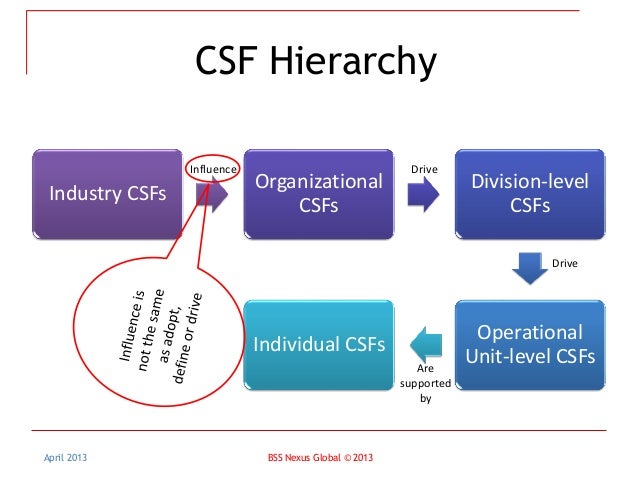 CSF Hierarchy

Industry CSFs

Influence

Organizational CSFs

Drive

Division-level CSFs

Drive

Operational Unit-level CSFs

Are supported by

Individual CSFs

Influence is not the same as adopt, define or drive

April 2013

BSS Nexus Global © 2013